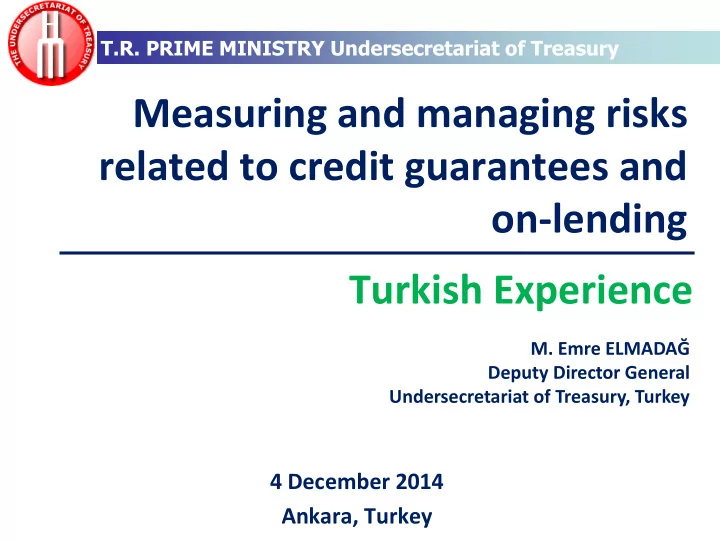 THE UNDERSECRETARIAT OF TREASURY

T.R. PRIME MINISTRY Undersecretariat of Treasury

Measuring and managing risks related to credit guarantees and on-lending

Turkish Experience

M. Emre ELMADAĞ
Deputy Director General
Undersecretariat of Treasury, Turkey

4 December 2014
Ankara, Turkey